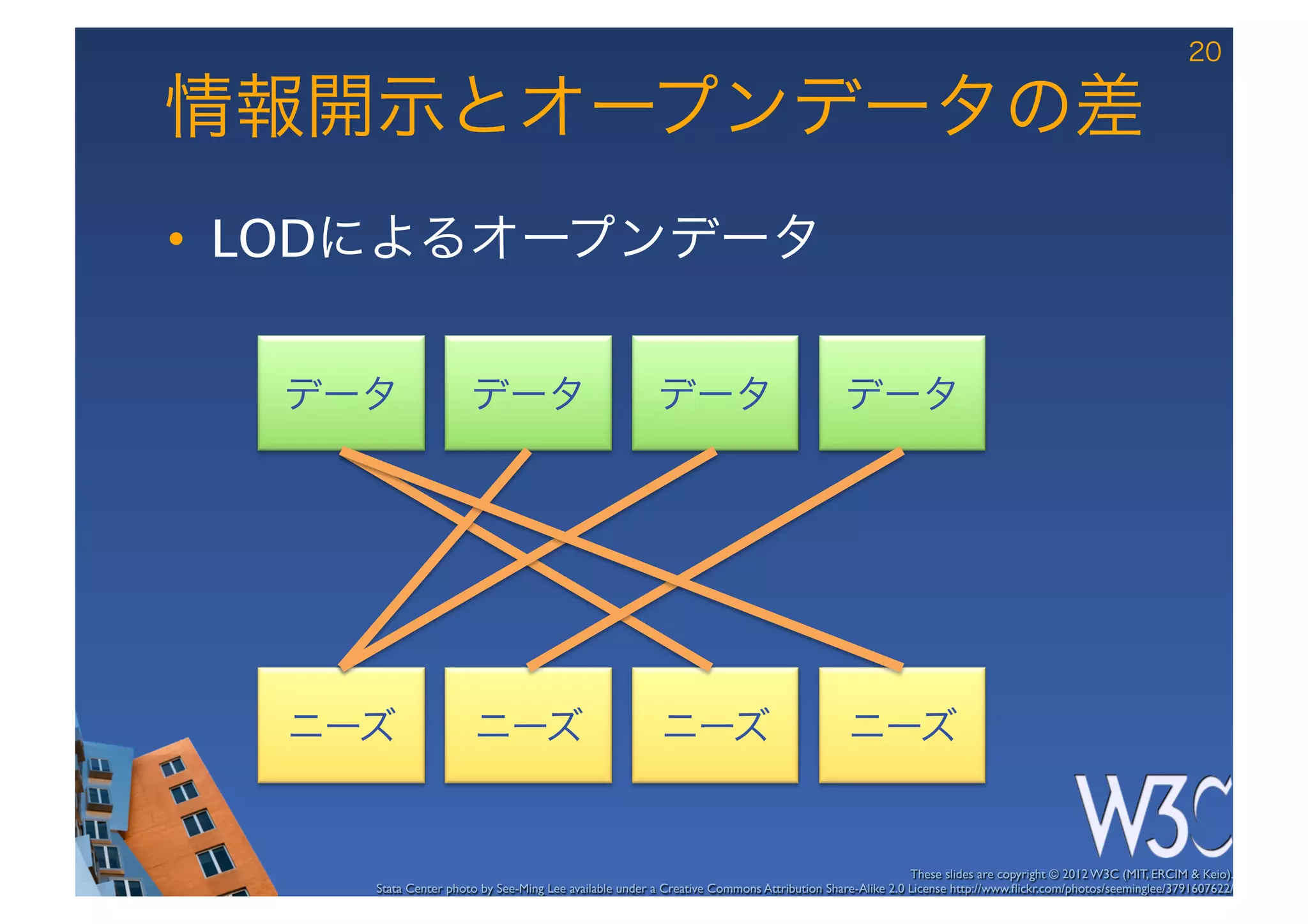 20

情報開示とオープンデータの差

• LODによるオープンデータ

データ データ データ データ

ニーズ ニーズ ニーズ ニーズ

W3C

These slides are copyright © 2012 W3C (MIT, ERCIM & Keio).
Stata Center photo by See-Ming Lee available under a Creative Commons Attribution Share-Alike 2.0 License http://www.flickr.com/photos/seeminglee/3791607622/